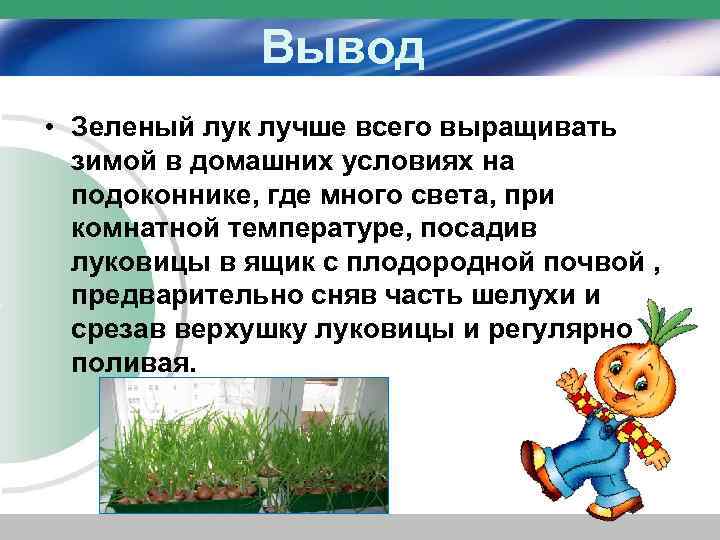 Вывод

• Зеленый лук лучше всего выращивать зимой в домашних условиях на подоконнике, где много света, при комнатной температуре, посадив луковицы в ящик с плодородной почвой , предварительно сняв часть шелухи и срезав верхушку луковицы и регулярно поливая.